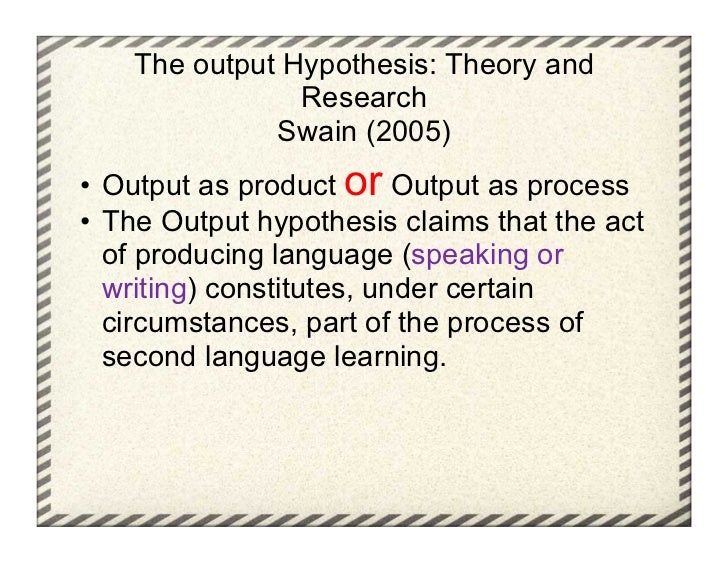 The output Hypothesis: Theory and Research
Swain (2005)

• Output as product or Output as process
• The Output hypothesis claims that the act of producing language (speaking or writing) constitutes, under certain circumstances, part of the process of second language learning.